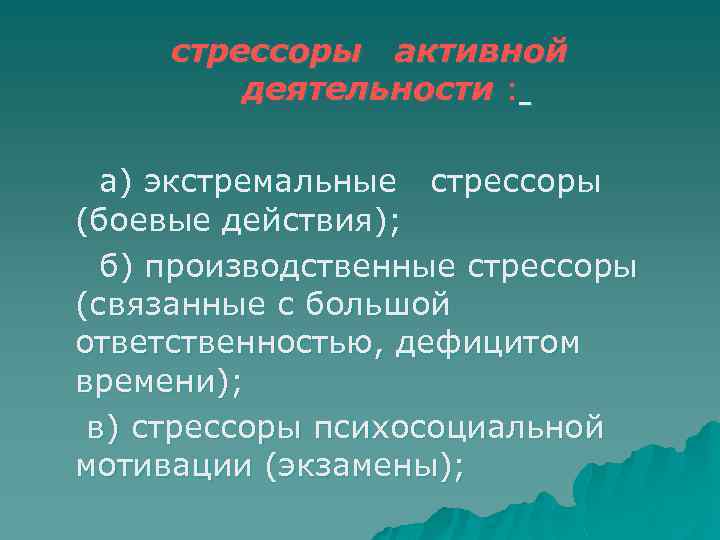 стрессоры активной деятельности :

а) экстремальные стрессоры (боевые действия);

б) производственные стрессоры (связанные с большой ответственностью, дефицитом времени);

в) стрессоры психосоциальной мотивации (экзамены);